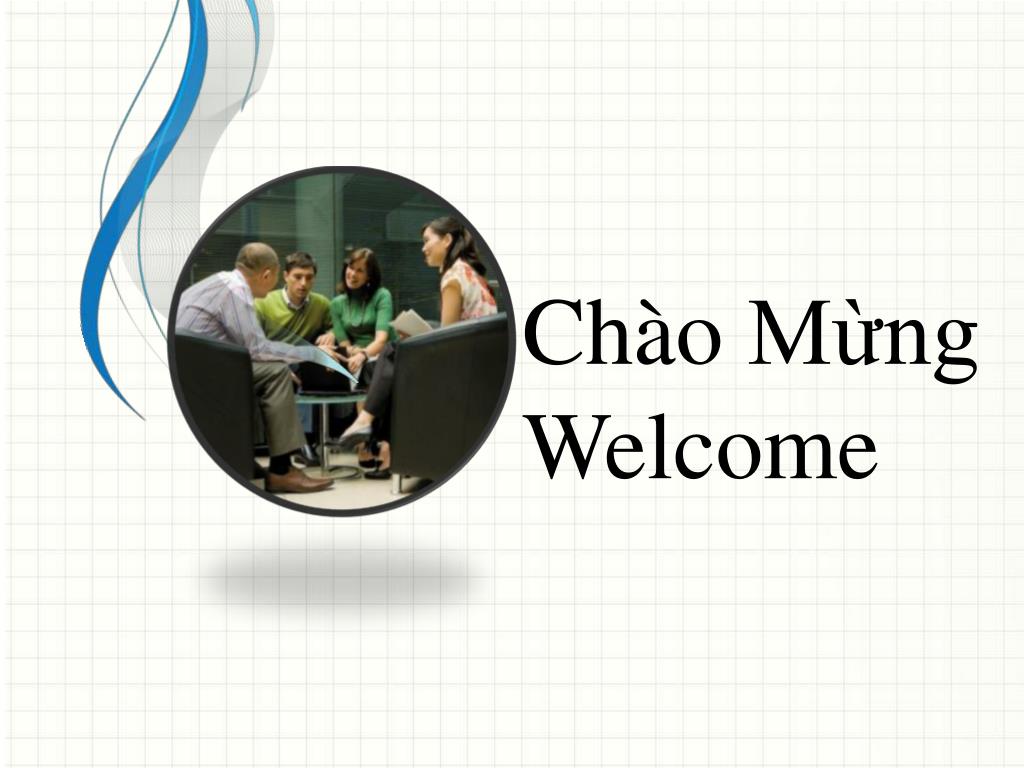 Chào Mừng
Welcome